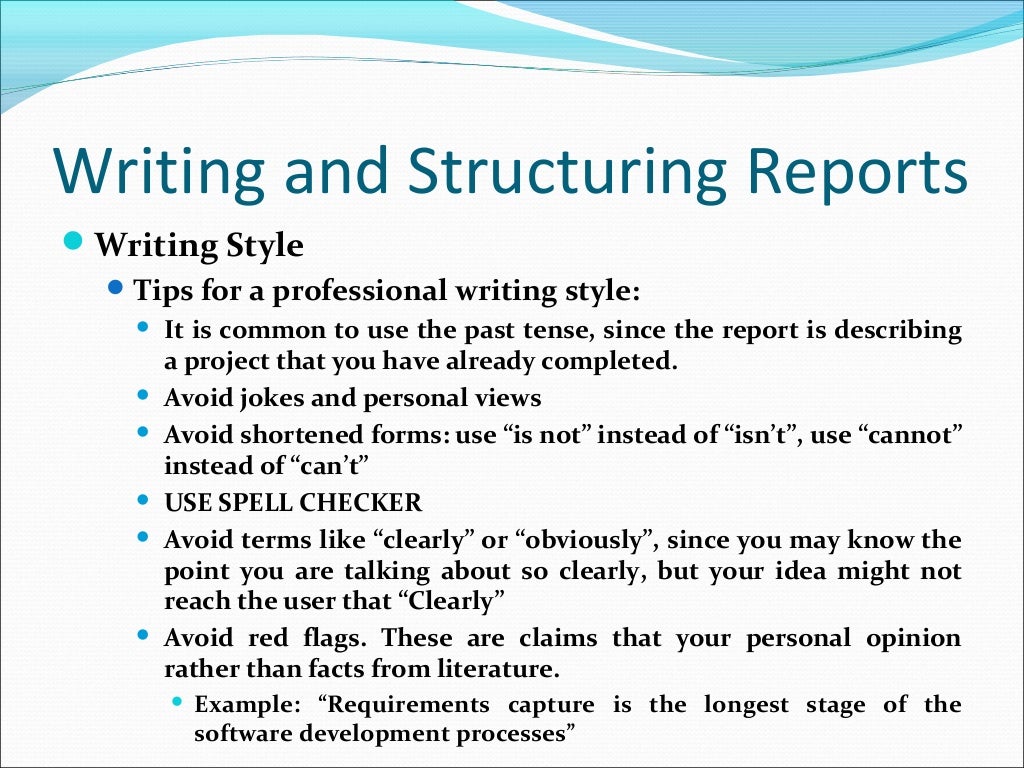 Writing and Structuring Reports

Writing Style

Tips for a professional writing style:

It is common to use the past tense, since the report is describing a project that you have already completed.

Avoid jokes and personal views

Avoid shortened forms: use “is not” instead of “isn’t”, use “cannot” instead of “can’t”

USE SPELL CHECKER

Avoid terms like “clearly” or “obviously”, since you may know the point you are talking about so clearly, but your idea might not reach the user that “Clearly”

Avoid red flags. These are claims that your personal opinion rather than facts from literature.

Example: “Requirements capture is the longest stage of the software development processes”